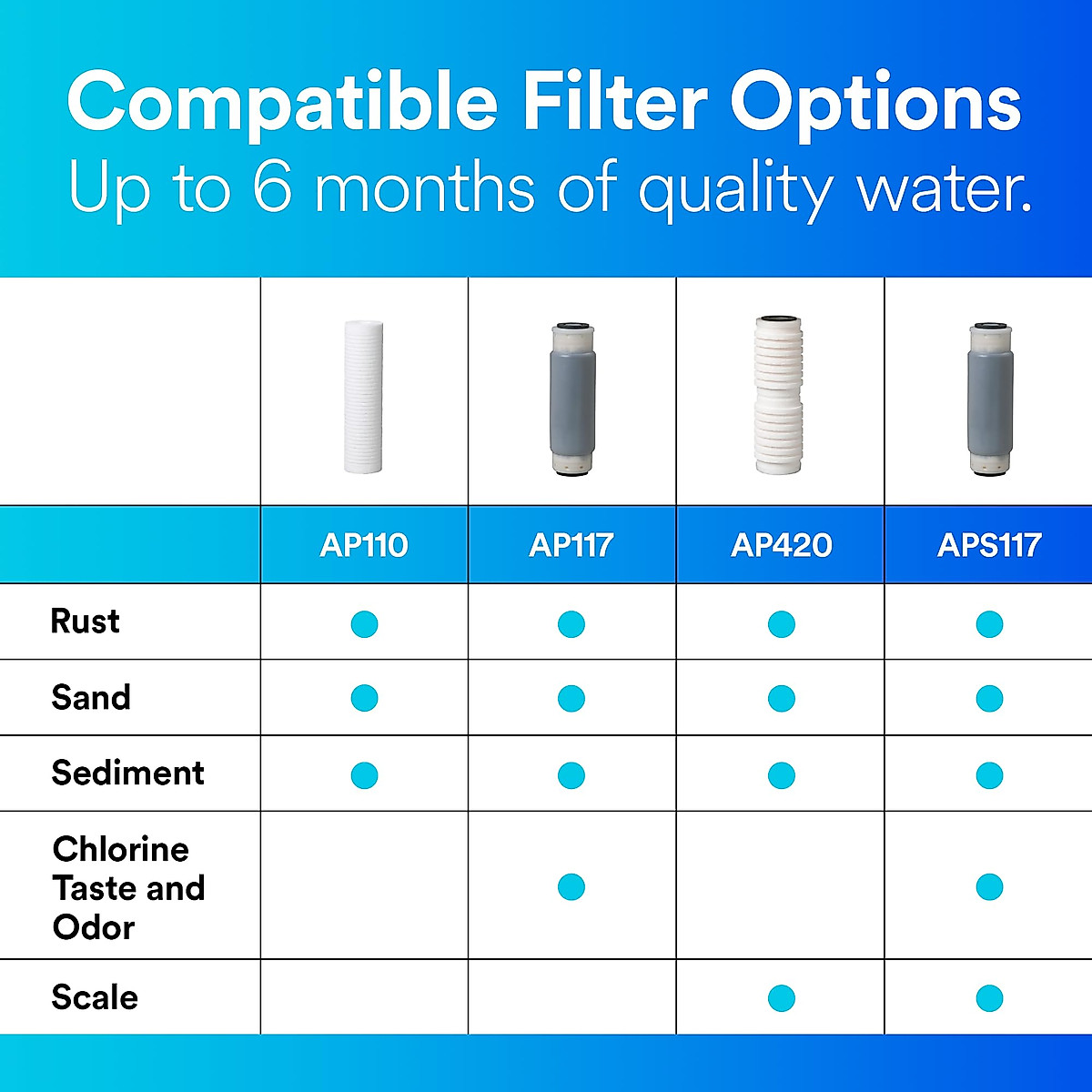 Compatible Filter Options
Up to 6 months of quality water.

| | AP110 | AP117 | AP420 | APS117 |
|---|---|---|---|---|
| Rust | ● | ● | ● | ● |
| Sand | ● | ● | ● | ● |
| Sediment | ● | ● | ● | ● |
| Chlorine Taste and Odor | | ● | | ● |
| Scale | | | ● | ● |